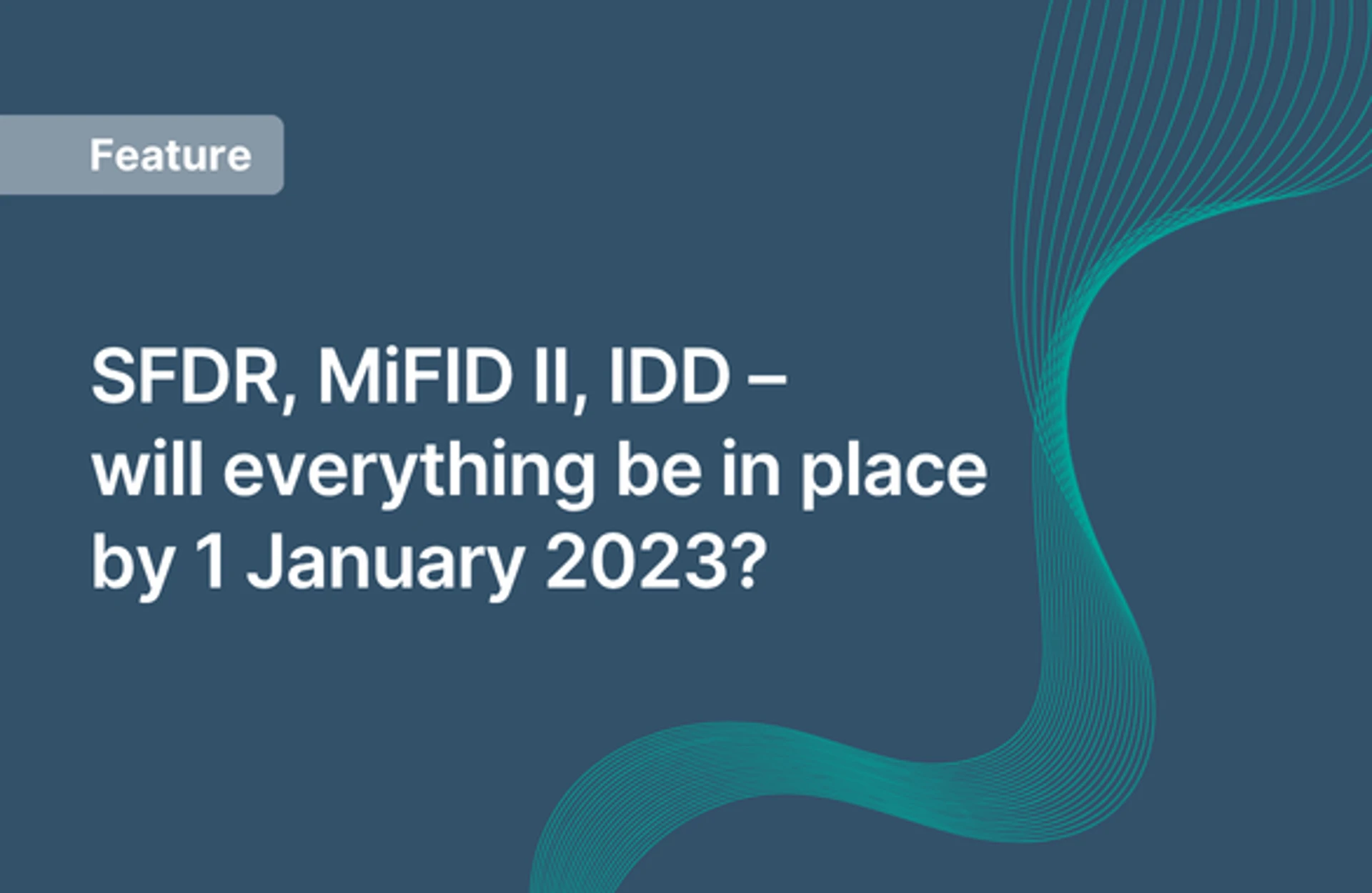 Feature

SFDR, MiFID II, IDD – will everything be in place by 1 January 2023?